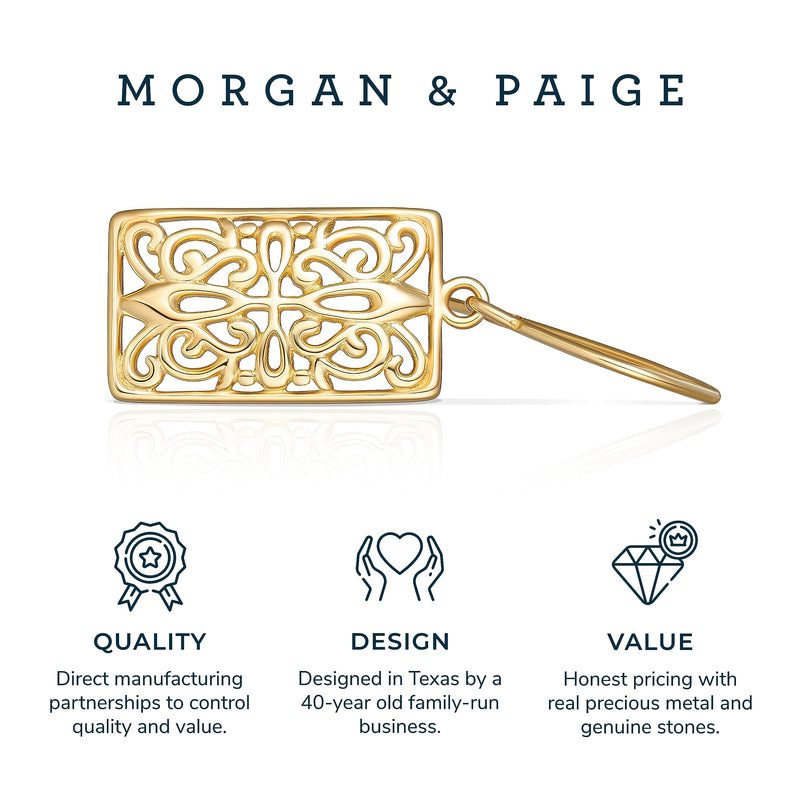 MORGAN & PAIGE

QUALITY
Direct manufacturing partnerships to control quality and value.

DESIGN
Designed in Texas by a 40-year old family-run business.

VALUE
Honest pricing with real precious metal and genuine stones.